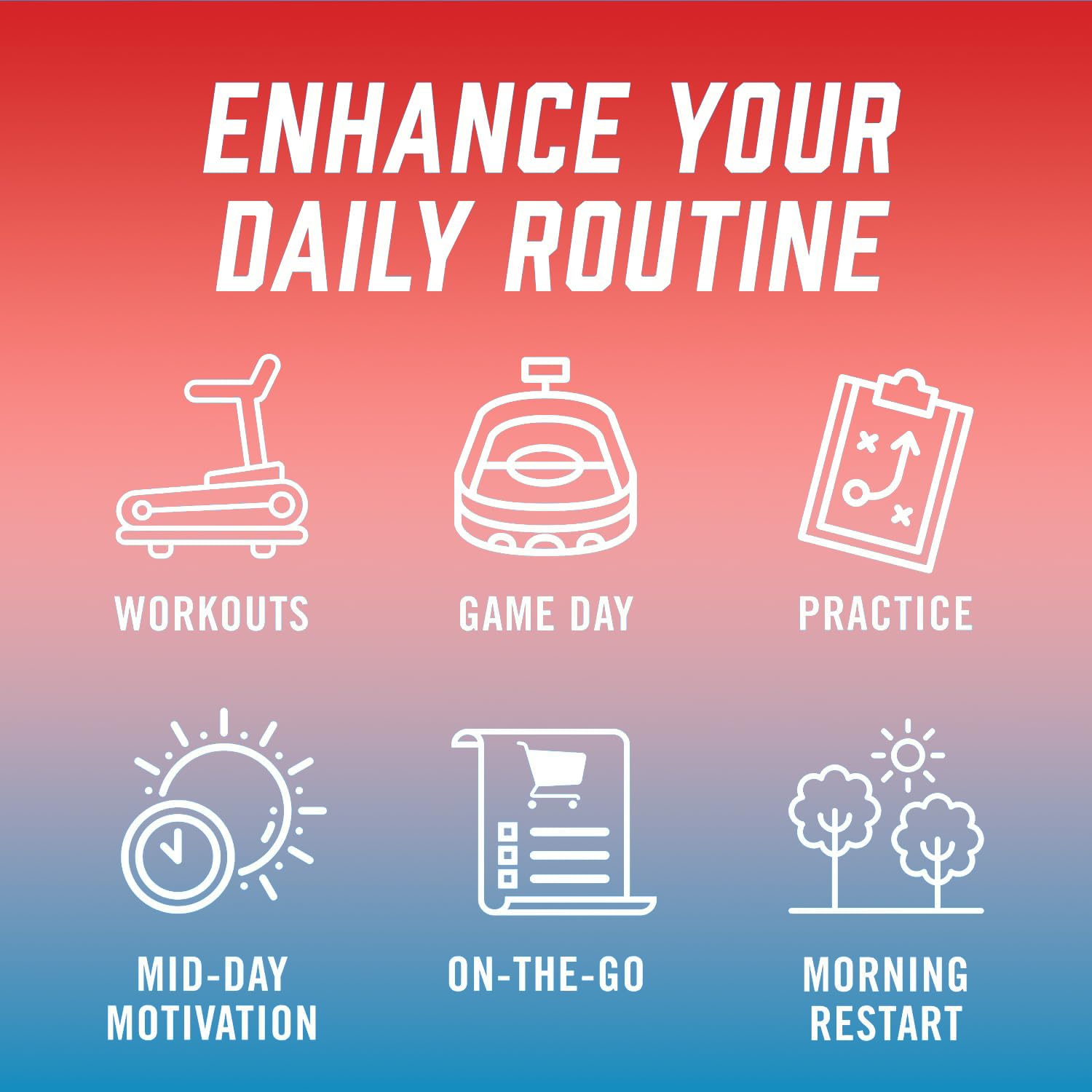 ENHANCE YOUR DAILY ROUTINE

WORKOUTS

GAME DAY

PRACTICE

MID-DAY MOTIVATION

ON-THE-GO

MORNING RESTART